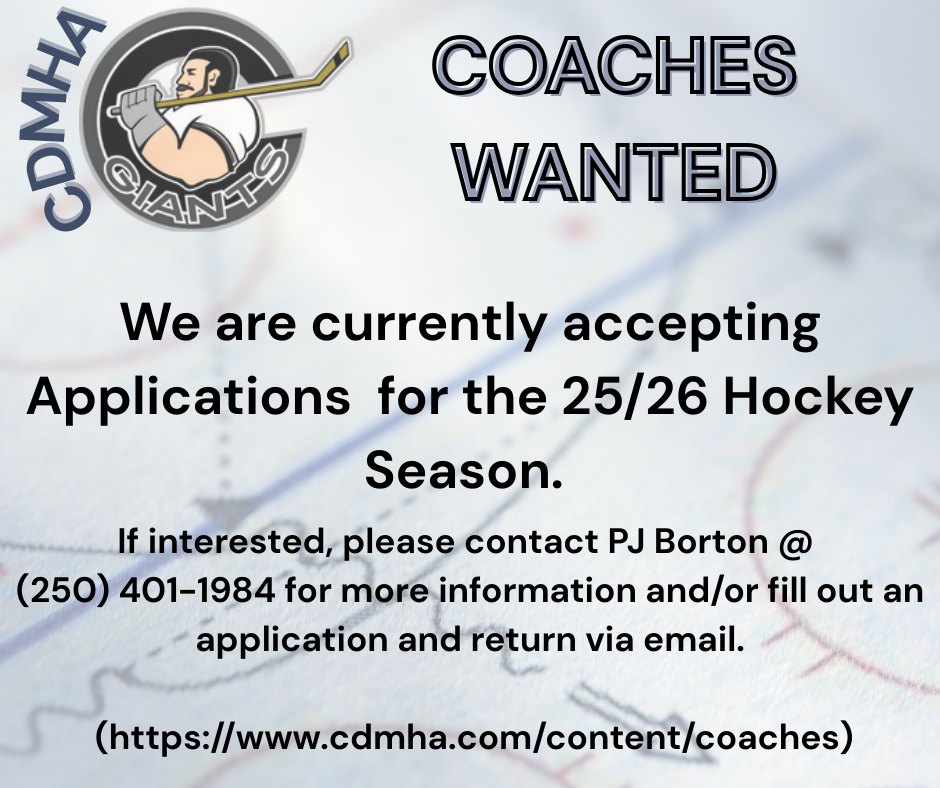 CDMHA
GIANTS

COACHES WANTED

We are currently accepting Applications for the 25/26 Hockey Season.

If interested, please contact PJ Borton @ (250) 401-1984 for more information and/or fill out an application and return via email.

(https://www.cdmha.com/content/coaches)